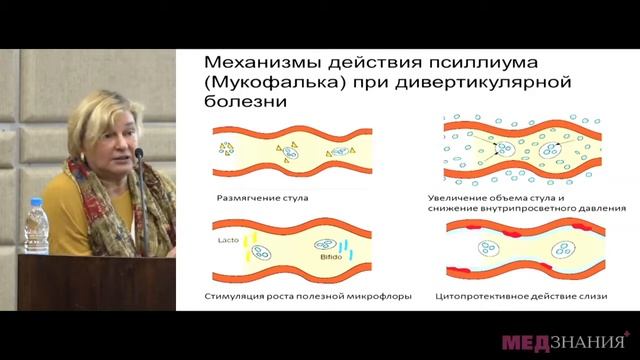 Механизмы действия псиллиума (Мукофалька) при дивертикулярной болезни

Размягчение стула

Увеличение объема стула и снижение внутрипросветного давления

Lacto

Bifido

Стимуляция роста полезной микрофлоры

Цитопротективное действие слизи

МЕДЗНАНИЯ+